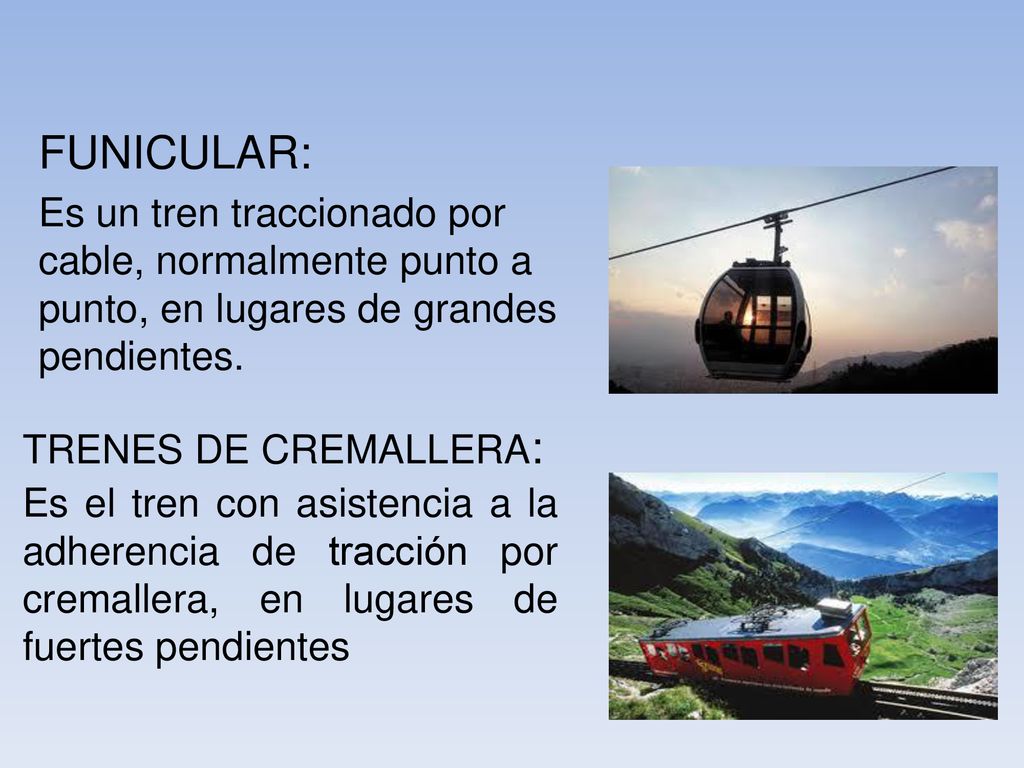 FUNICULAR:

Es un tren traccionado por cable, normalmente punto a punto, en lugares de grandes pendientes.

TRENES DE CREMALLERA:

Es el tren con asistencia a la adherencia de tracción por cremallera, en lugares de fuertes pendientes